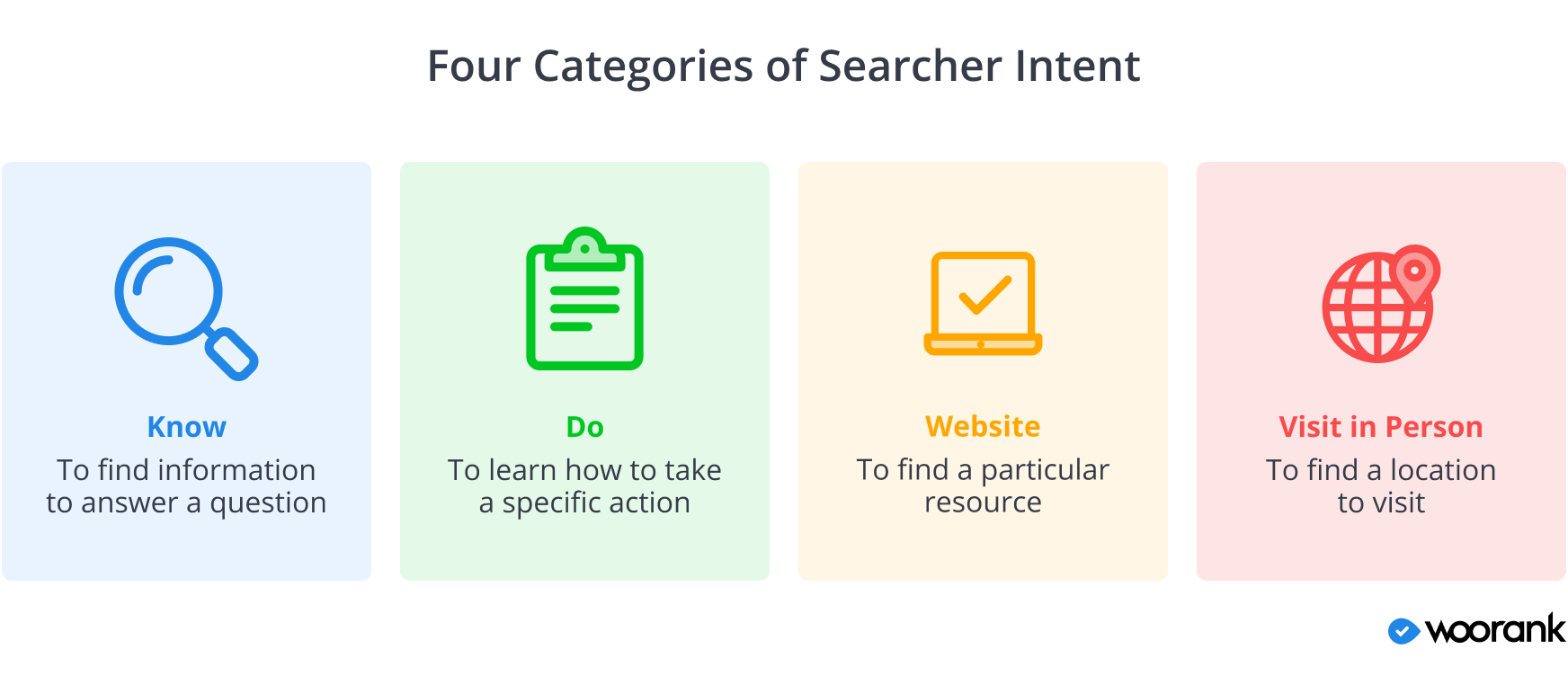 Four Categories of Searcher Intent

Know
To find information to answer a question

Do
To learn how to take a specific action

Website
To find a particular resource

Visit in Person
To find a location to visit

woorank